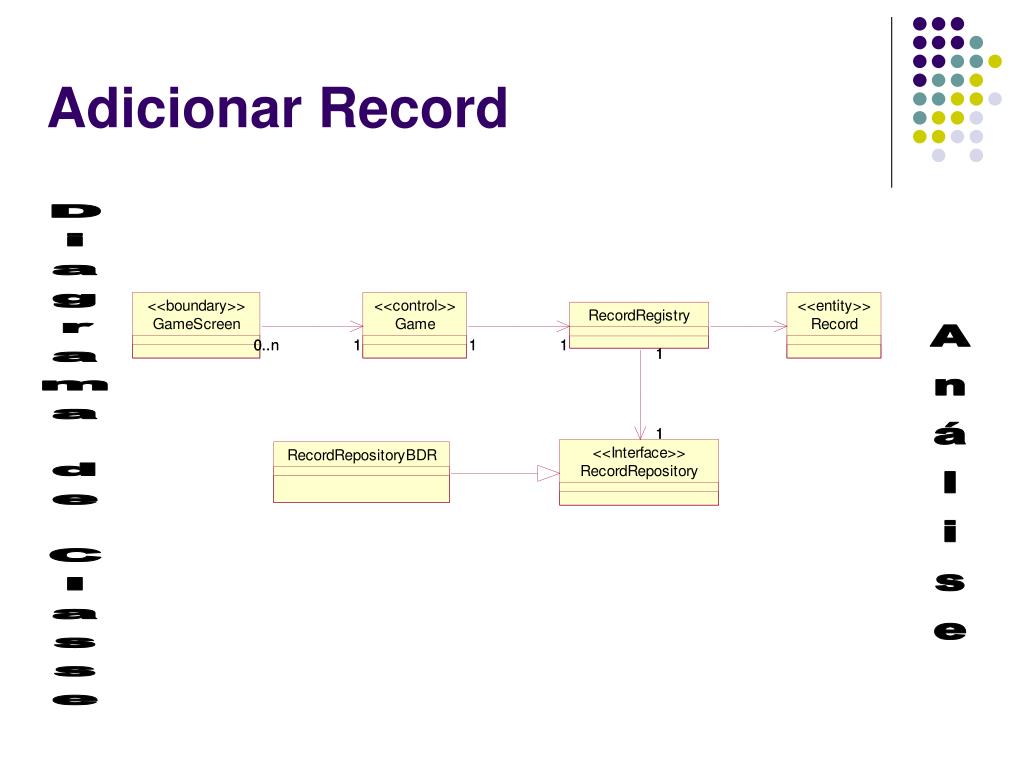 Adicionar Record

Diagrama de Classe

<<boundary>>
GameScreen

0..n

1

<<control>>
Game

1

1

RecordRegistry

1

<<entity>>
Record

1

RecordRepositoryBDR

<<Interface>>
RecordRepository

Análise